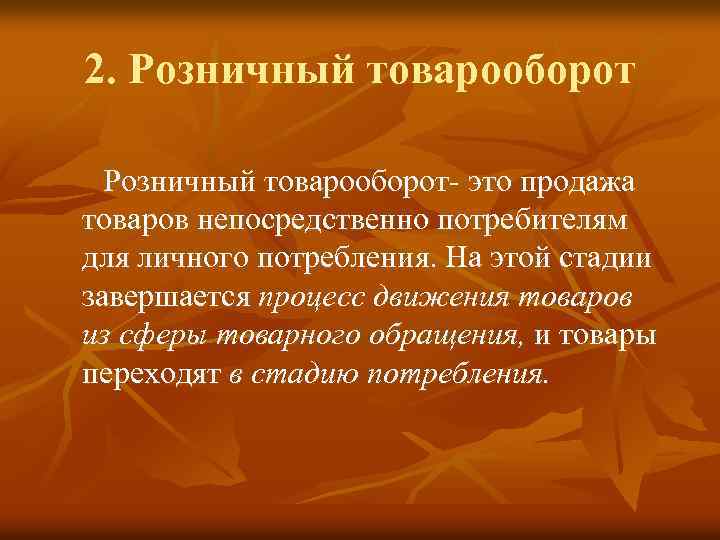 2. Розничный товарооборот

Розничный товарооборот- это продажа товаров непосредственно потребителям для личного потребления. На этой стадии завершается процесс движения товаров из сферы товарного обращения, и товары переходят в стадию потребления.